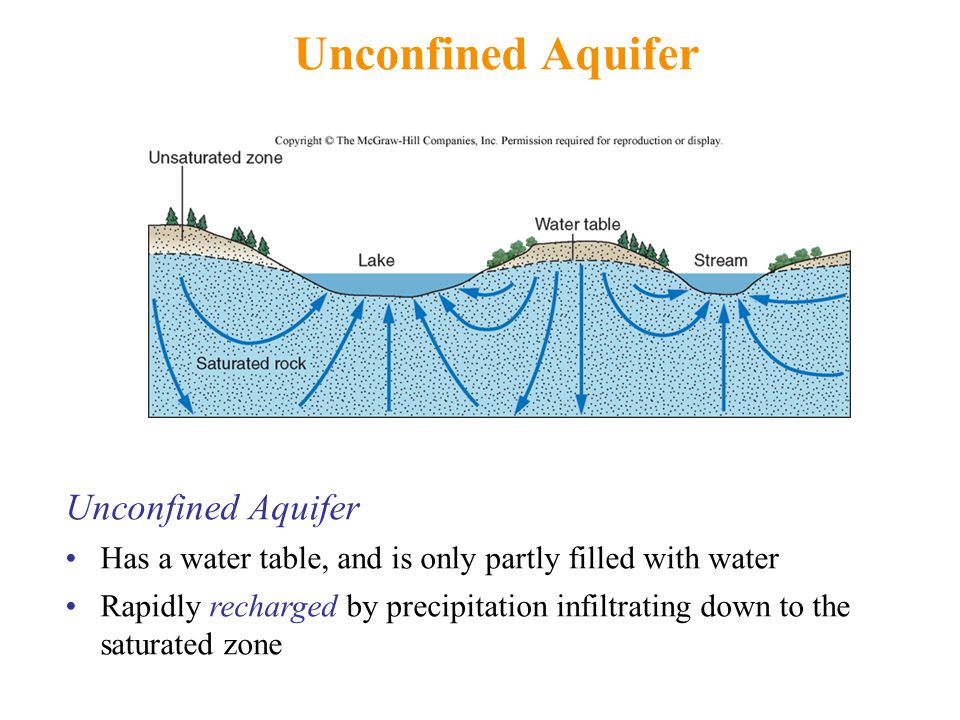 Unconfined Aquifer

Copyright © The McGraw-Hill Companies, Inc. Permission required for reproduction or display.

Unsaturated zone

Water table

Lake

Stream

Saturated rock

Unconfined Aquifer

• Has a water table, and is only partly filled with water

• Rapidly recharged by precipitation infiltrating down to the saturated zone